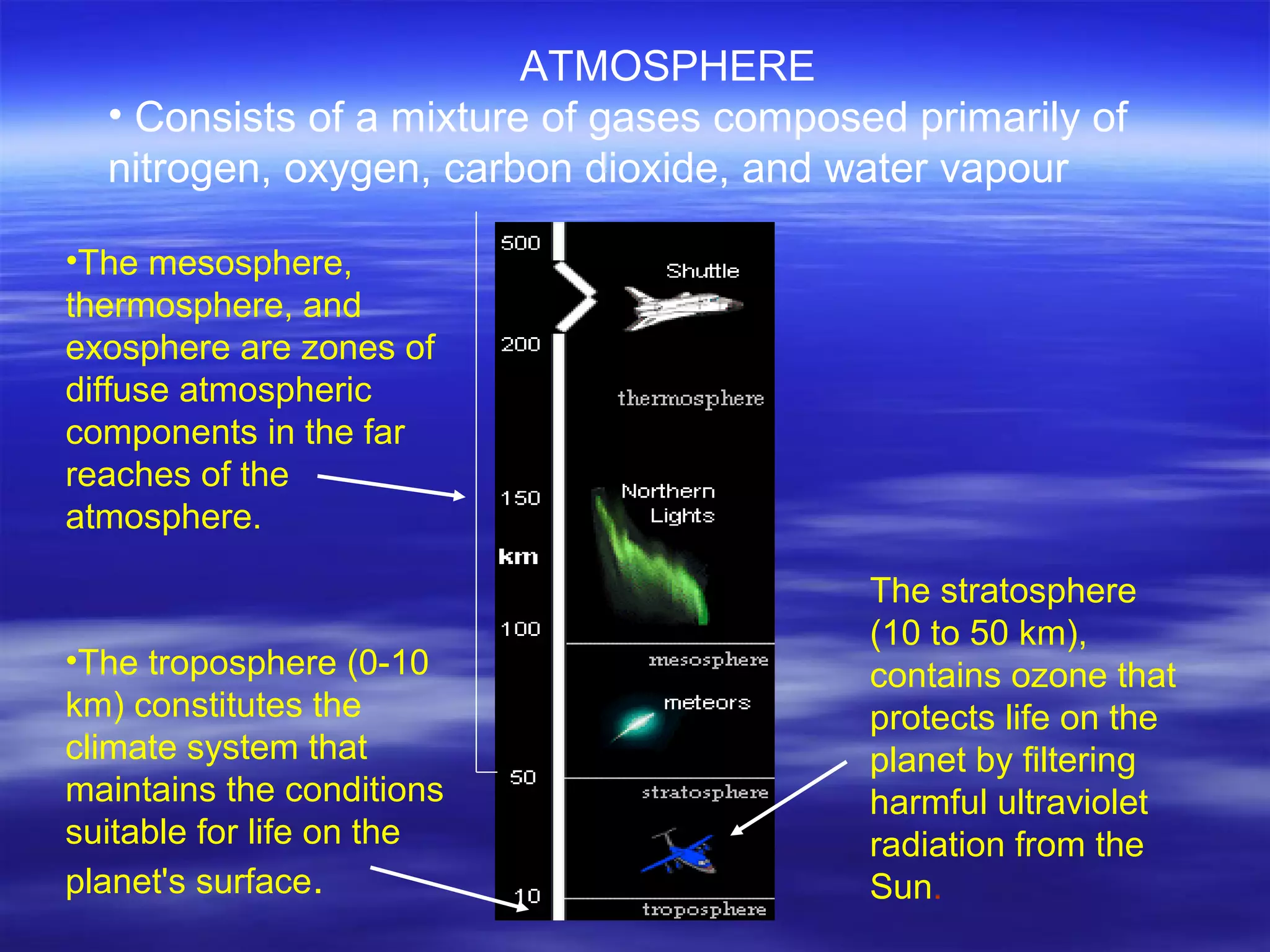 ATMOSPHERE

• Consists of a mixture of gases composed primarily of nitrogen, oxygen, carbon dioxide, and water vapour

•The mesosphere, thermosphere, and exosphere are zones of diffuse atmospheric components in the far reaches of the atmosphere.

•The troposphere (0-10 km) constitutes the climate system that maintains the conditions suitable for life on the planet's surface.

500

Shuttle

200

thermosphere

150

Northern Lights

km

100

mesosphere

meteors

50

stratosphere

10

troposphere

The stratosphere (10 to 50 km), contains ozone that protects life on the planet by filtering harmful ultraviolet radiation from the Sun.